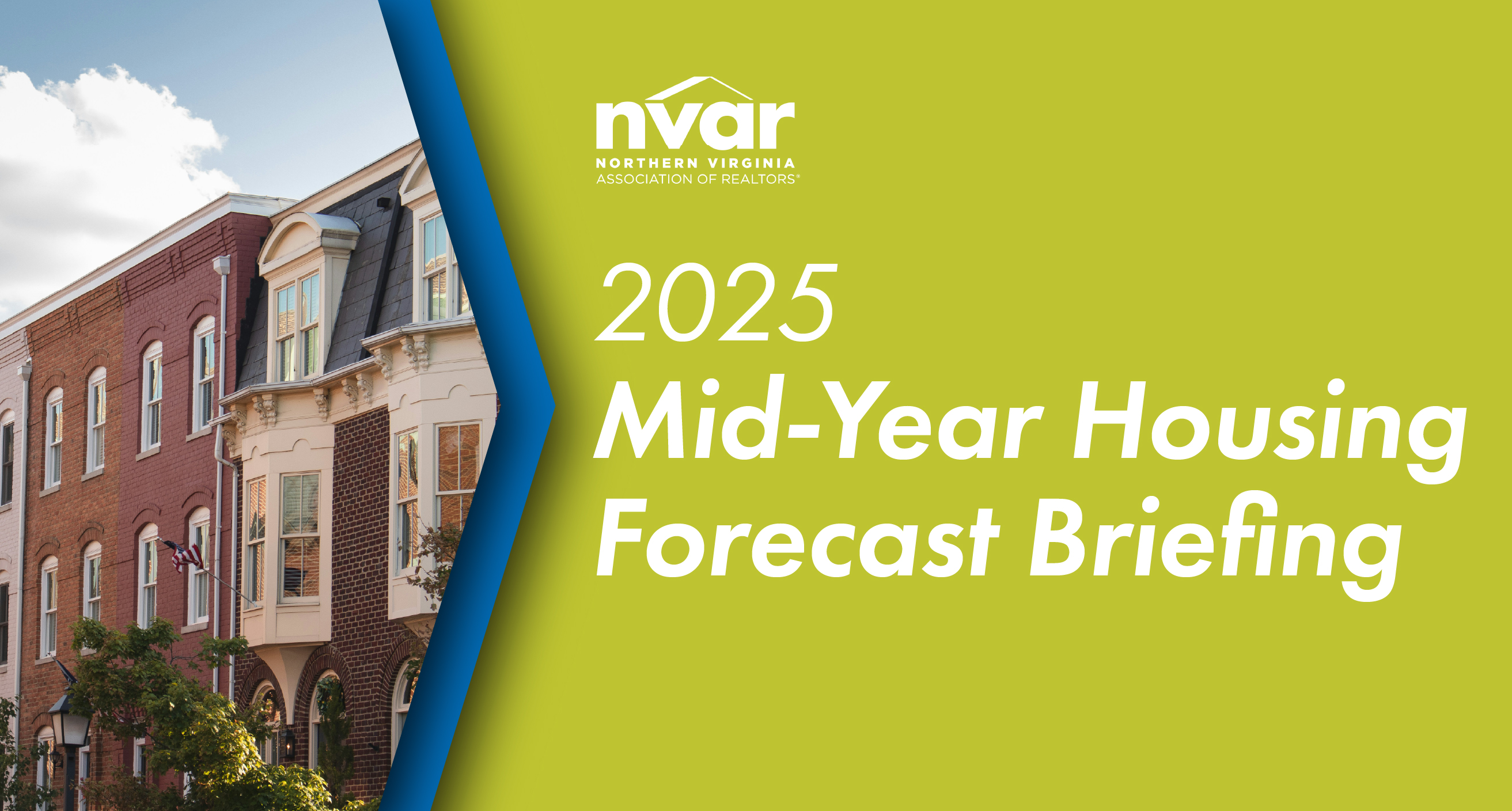 nvar
NORTHERN VIRGINIA
ASSOCIATION OF REALTORS®

2025
Mid-Year Housing Forecast Briefing